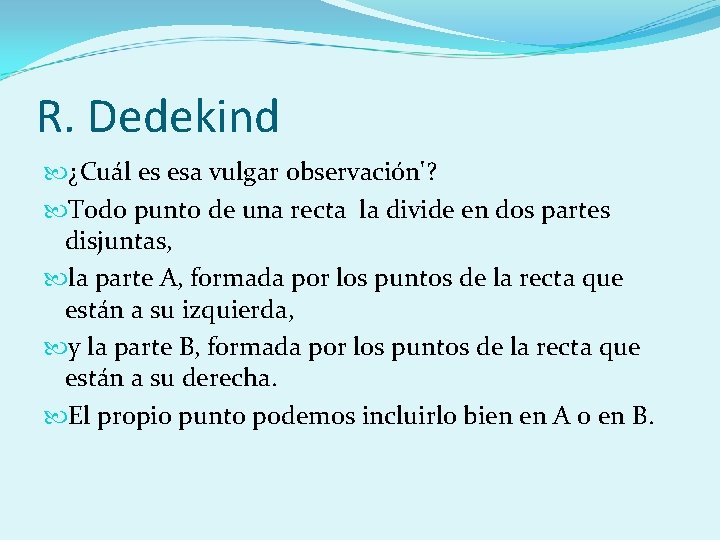 R. Dedekind

¿Cuál es esa vulgar observación'?

Todo punto de una recta la divide en dos partes disjuntas,

la parte A, formada por los puntos de la recta que están a su izquierda,

y la parte B, formada por los puntos de la recta que están a su derecha.

El propio punto podemos incluirlo bien en A o en B.